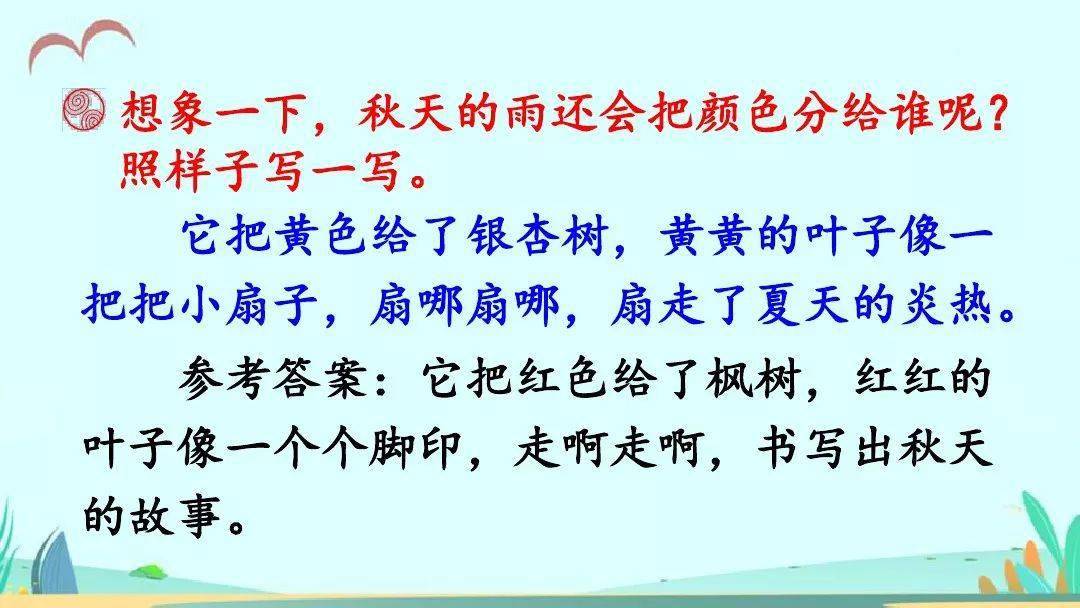 想象一下，秋天的雨还会把颜色分给谁呢？照样子写一写。

它把黄色给了银杏树，黄黄的叶子像一把把小扇子，扇哪扇哪，扇走了夏天的炎热。

参考答案：它把红色给了枫树，红红的叶子像一个个脚印，走啊走啊，书写出秋天的故事。